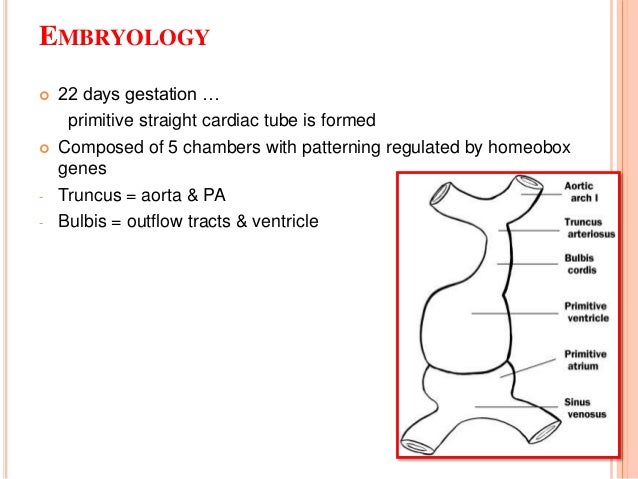 EMBRYOLOGY

22 days gestation …
primitive straight cardiac tube is formed

Composed of 5 chambers with patterning regulated by homeobox genes

- Truncus = aorta & PA
- Bulbis = outflow tracts & ventricle

Aortic arch I
Truncus arteriosus
Bulbis cordis
Primitive ventricle
Primitive atrium
Sinus venosus